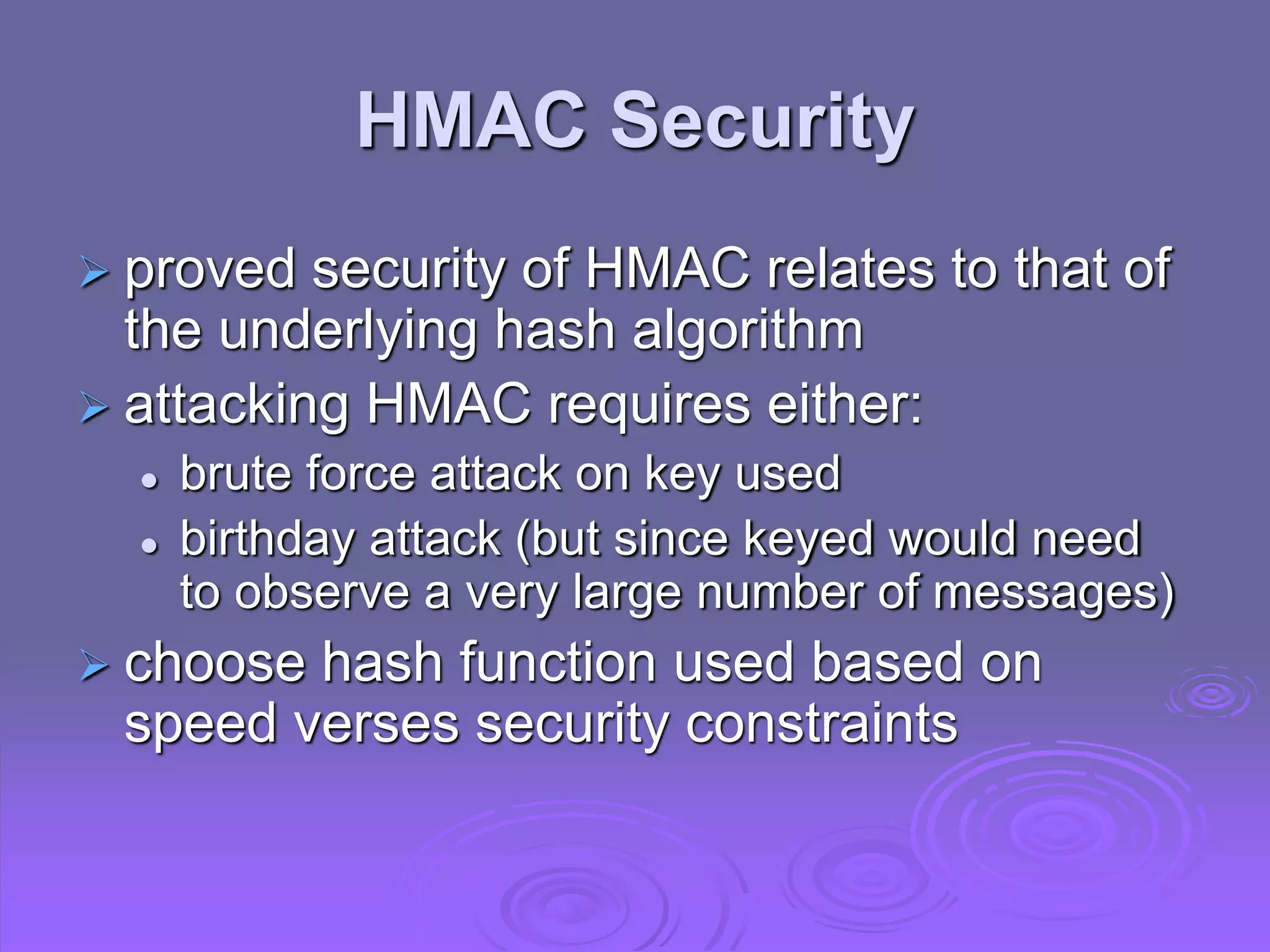 HMAC Security

➢ proved security of HMAC relates to that of the underlying hash algorithm

➢ attacking HMAC requires either:

• brute force attack on key used

• birthday attack (but since keyed would need to observe a very large number of messages)

➢ choose hash function used based on speed verses security constraints